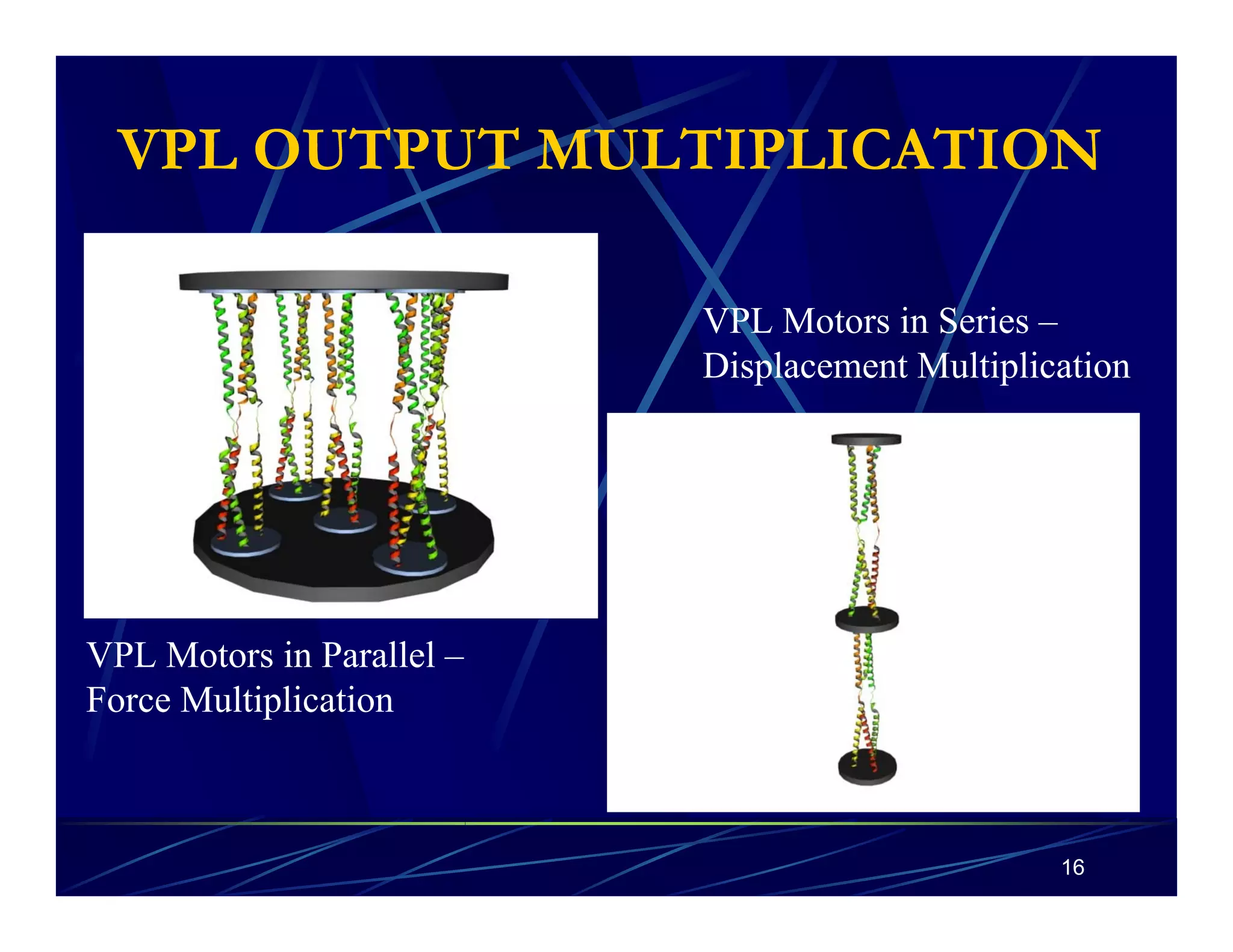 VPL OUTPUT MULTIPLICATION

VPL Motors in Series – Displacement Multiplication

VPL Motors in Parallel – Force Multiplication

16